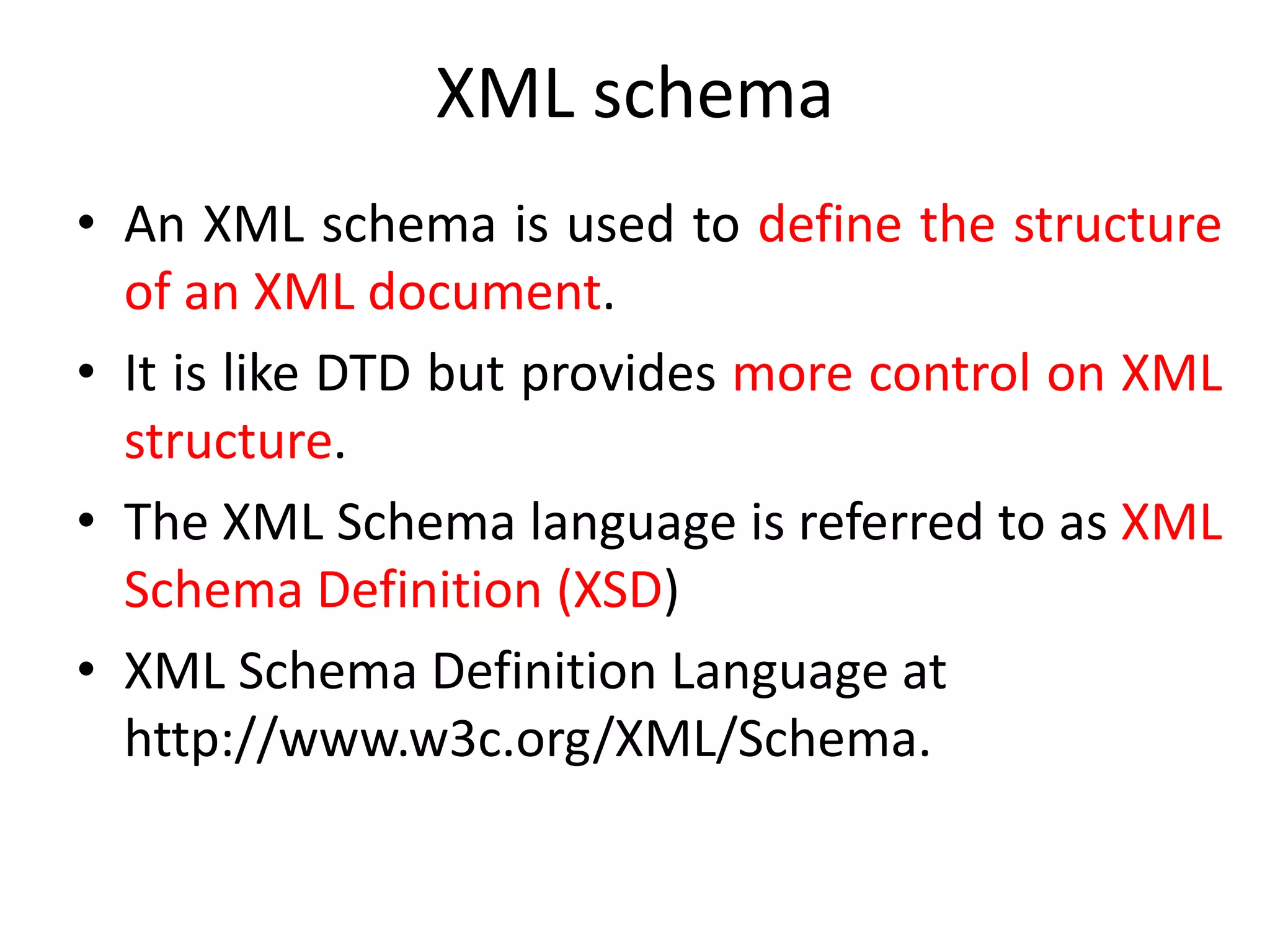 XML schema

• An XML schema is used to define the structure of an XML document.
• It is like DTD but provides more control on XML structure.
• The XML Schema language is referred to as XML Schema Definition (XSD)
• XML Schema Definition Language at http://www.w3c.org/XML/Schema.